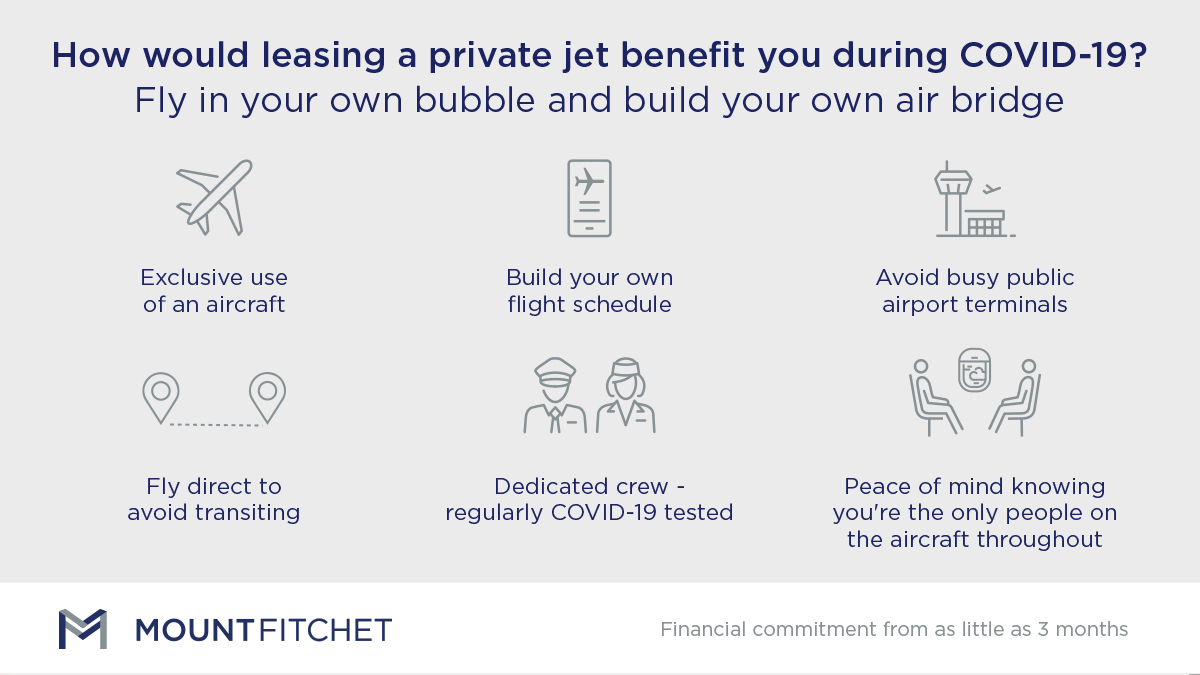 How would leasing a private jet benefit you during COVID-19?
Fly in your own bubble and build your own air bridge

Exclusive use of an aircraft

Build your own flight schedule

Avoid busy public airport terminals

Fly direct to avoid transiting

Dedicated crew - regularly COVID-19 tested

Peace of mind knowing you're the only people on the aircraft throughout

MOUNTFITCHET

Financial commitment from as little as 3 months